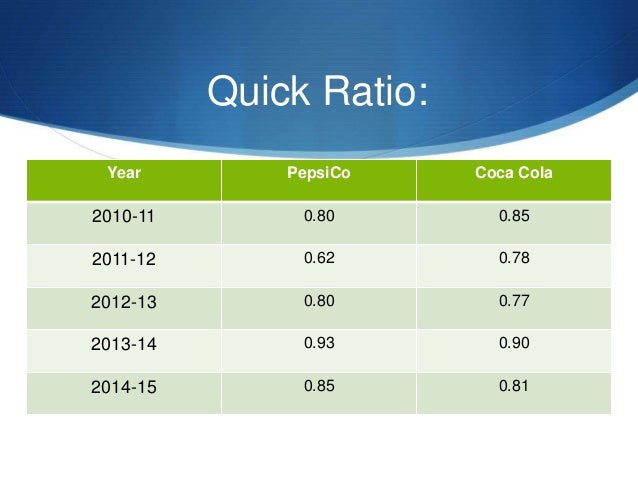 Quick Ratio:

| Year | PepsiCo | Coca Cola |
|---|---|---|
| 2010-11 | 0.80 | 0.85 |
| 2011-12 | 0.62 | 0.78 |
| 2012-13 | 0.80 | 0.77 |
| 2013-14 | 0.93 | 0.90 |
| 2014-15 | 0.85 | 0.81 |